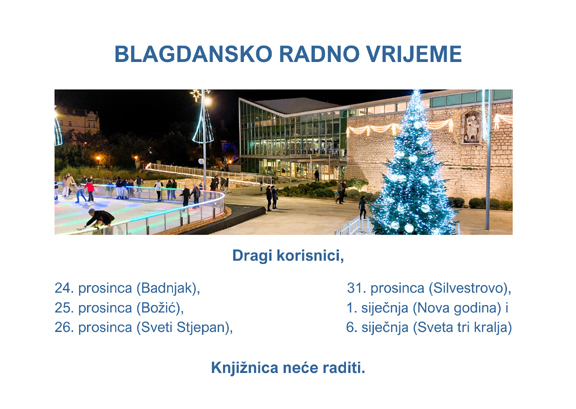 BLAGDANSKO RADNO VRIJEME

Dragi korisnici,

24. prosinca (Badnjak),
25. prosinca (Božić),
26. prosinca (Sveti Stjepan),

31. prosinca (Silvestrovo),
1. siječnja (Nova godina) i
6. siječnja (Sveta tri kralja)

Knjižnica neće raditi.